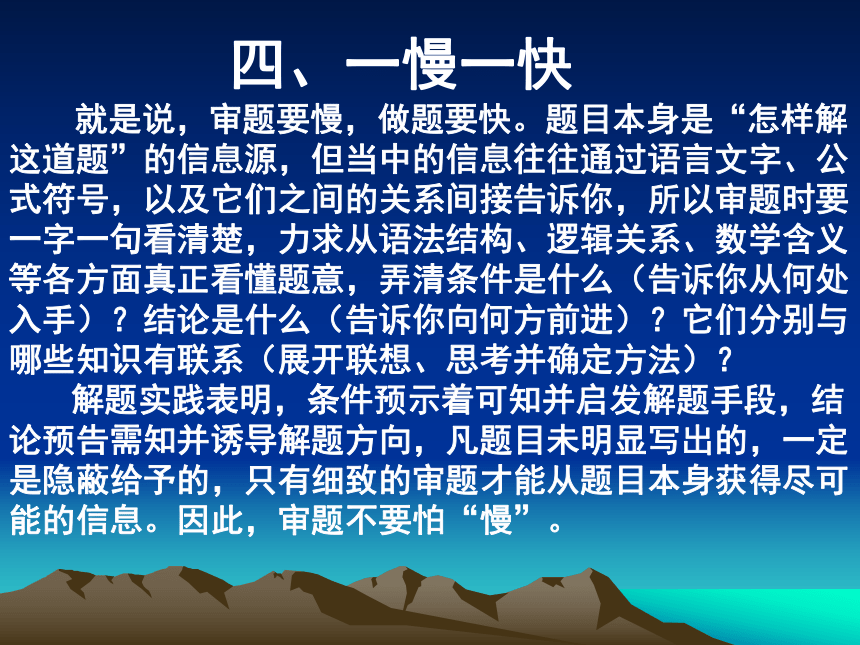 四、一慢一快

就是说，审题要慢，做题要快。题目本身是“怎样解这道题”的信息源，但当中的信息往往通过语言文字、公式符号，以及它们之间的关系间接告诉你，所以审题时要一字一句看清楚，力求从语法结构、逻辑关系、数学含义等各方面真正看懂题意，弄清条件是什么（告诉你从何处入手）？结论是什么（告诉你向何方前进）？它们分别与哪些知识有联系（展开联想、思考并确定方法）？

解题实践表明，条件预示着可知并启发解题手段，结论预告需知并诱导解题方向，凡题目未明显写出的，一定是隐蔽给予的，只有细致的审题才能从题目本身获得尽可能的信息。因此，审题不要怕“慢”。